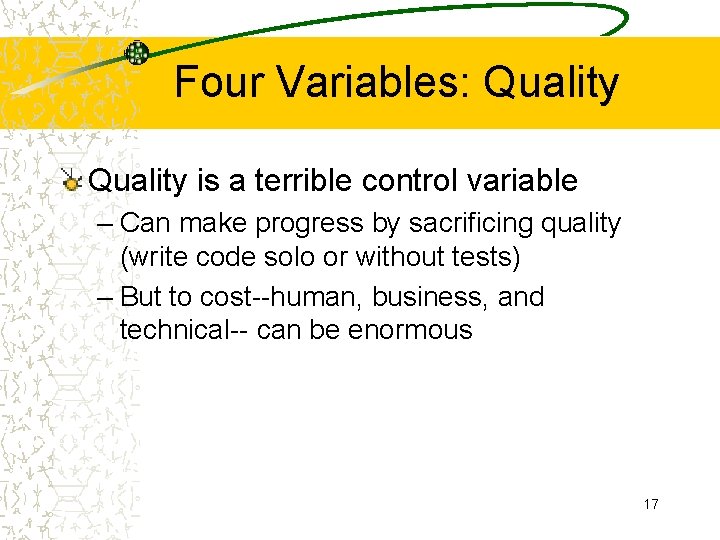 Four Variables: Quality

Quality is a terrible control variable

– Can make progress by sacrificing quality (write code solo or without tests)

– But to cost--human, business, and technical-- can be enormous

17